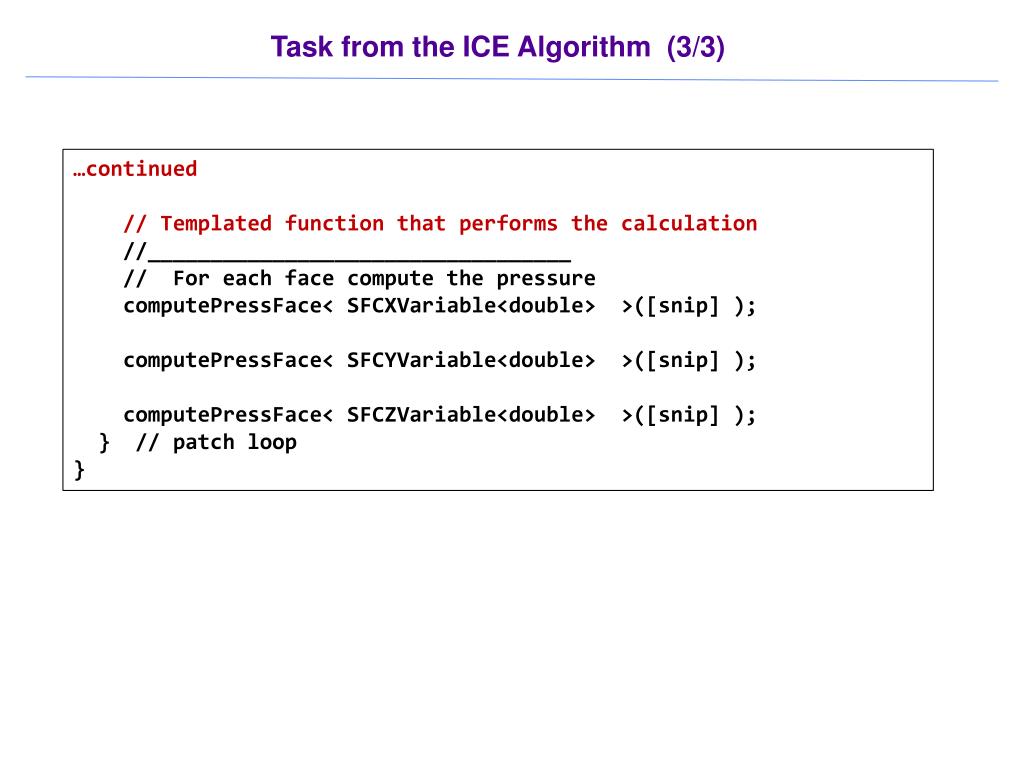 Task from the ICE Algorithm (3/3)

…continued

    // Templated function that performs the calculation
    //__________________________________
    //  For each face compute the pressure
    computePressFace< SFCXVariable<double>  >([snip] );

    computePressFace< SFCYVariable<double>  >([snip] );

    computePressFace< SFCZVariable<double>  >([snip] );
  }  // patch loop
}